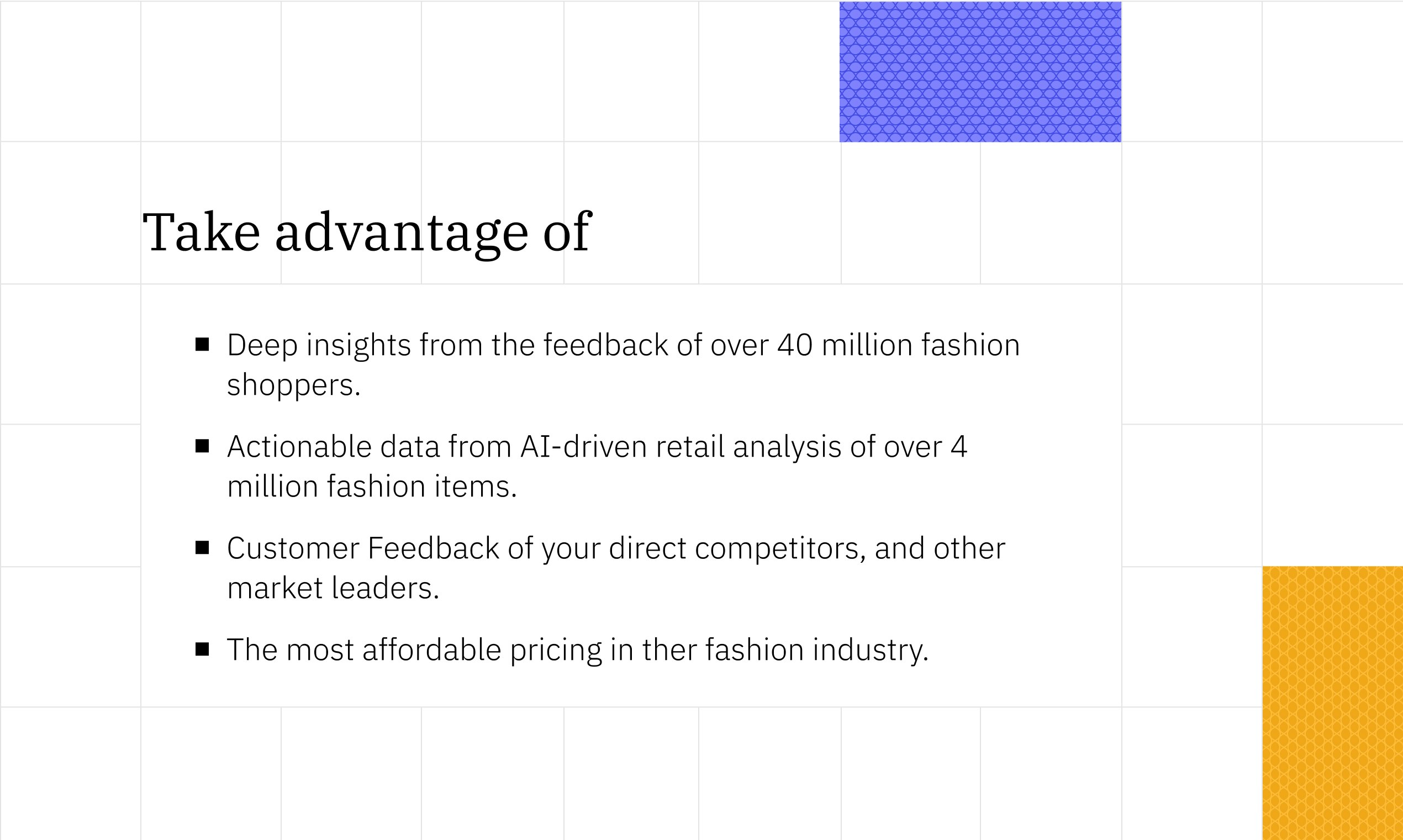 Take advantage of

- Deep insights from the feedback of over 40 million fashion shoppers.
- Actionable data from AI-driven retail analysis of over 4 million fashion items.
- Customer Feedback of your direct competitors, and other market leaders.
- The most affordable pricing in ther fashion industry.